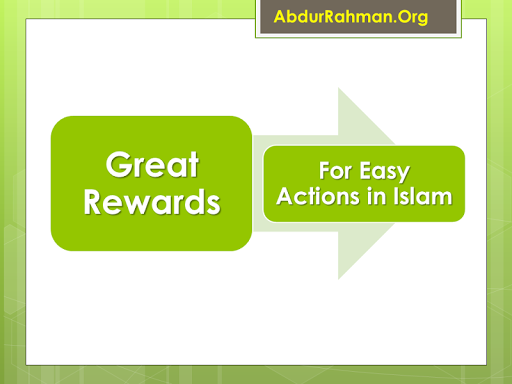 AbdurRahman.Org

Great Rewards

For Easy Actions in Islam